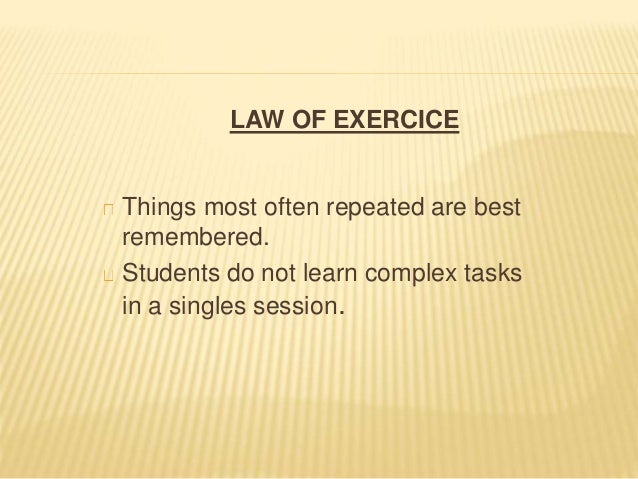 LAW OF EXERCICE

Things most often repeated are best remembered.

Students do not learn complex tasks in a singles session.